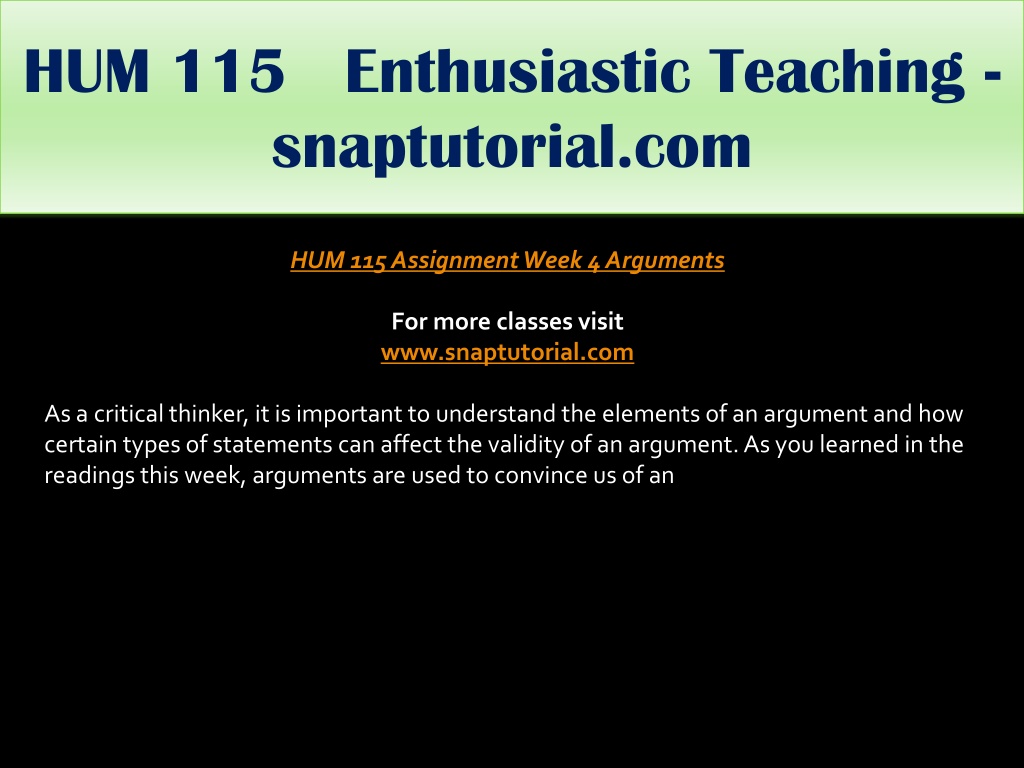 HUM 115 Enthusiastic Teaching - snaptutorial.com

HUM 115 Assignment Week 4 Arguments

For more classes visit
www.snaptutorial.com

As a critical thinker, it is important to understand the elements of an argument and how certain types of statements can affect the validity of an argument. As you learned in the readings this week, arguments are used to convince us of an